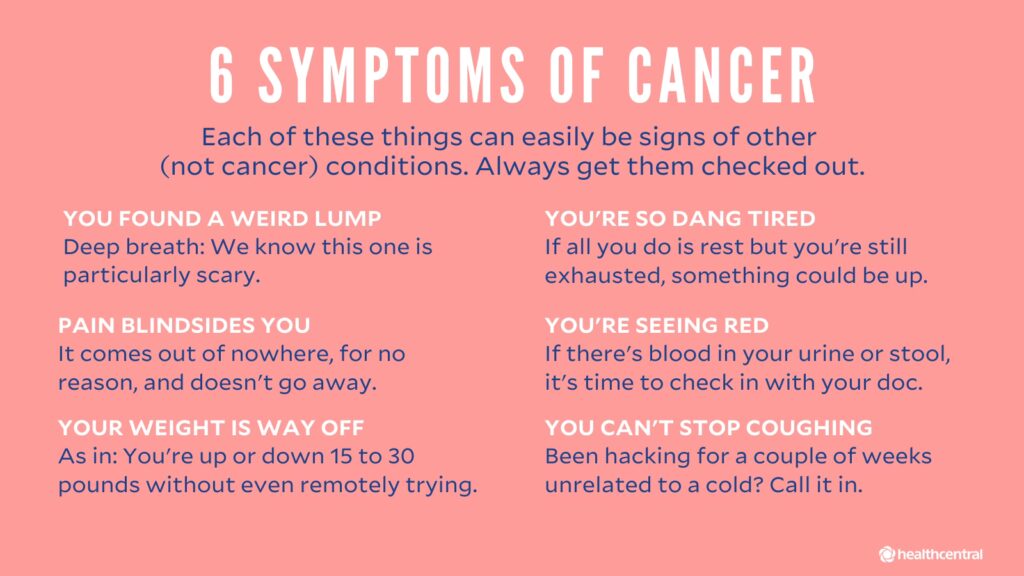 6 SYMPTOMS OF CANCER

Each of these things can easily be signs of other (not cancer) conditions. Always get them checked out.

YOU FOUND A WEIRD LUMP
Deep breath: We know this one is particularly scary.

PAIN BLINDSIDES YOU
It comes out of nowhere, for no reason, and doesn't go away.

YOUR WEIGHT IS WAY OFF
As in: You're up or down 15 to 30 pounds without even remotely trying.

YOU'RE SO DANG TIRED
If all you do is rest but you're still exhausted, something could be up.

YOU'RE SEEING RED
If there's blood in your urine or stool, it's time to check in with your doc.

YOU CAN'T STOP COUGHING
Been hacking for a couple of weeks unrelated to a cold? Call it in.

healthcentral